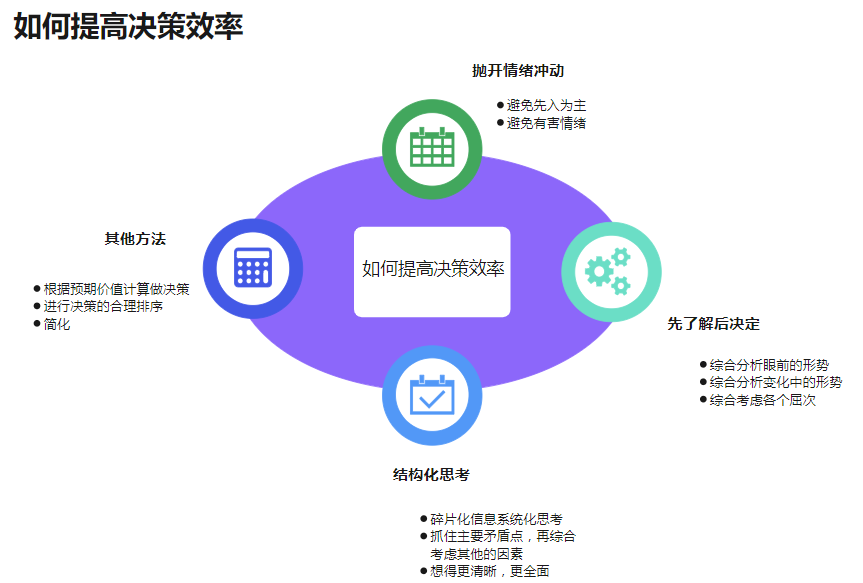 如何提高决策效率

抛开情绪冲动

● 避免先入为主
● 避免有害情绪

其他方法

● 根据预期价值计算做决策
● 进行决策的合理排序
● 简化

如何提高决策效率

先了解后决定

● 综合分析眼前的形势
● 综合分析变化中的形势
● 综合考虑各个层次

结构化思考

● 碎片化信息系统化思考
● 抓住主要矛盾点，再综合考虑其他的因素
● 想得更清晰，更全面